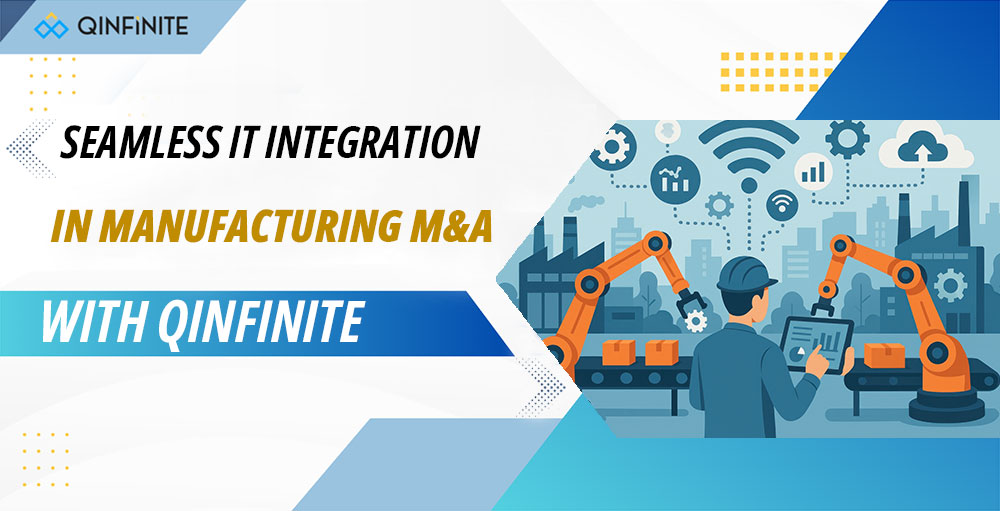 QINFINITE

SEAMLESS IT INTEGRATION

IN MANUFACTURING M&A

WITH QINFINITE